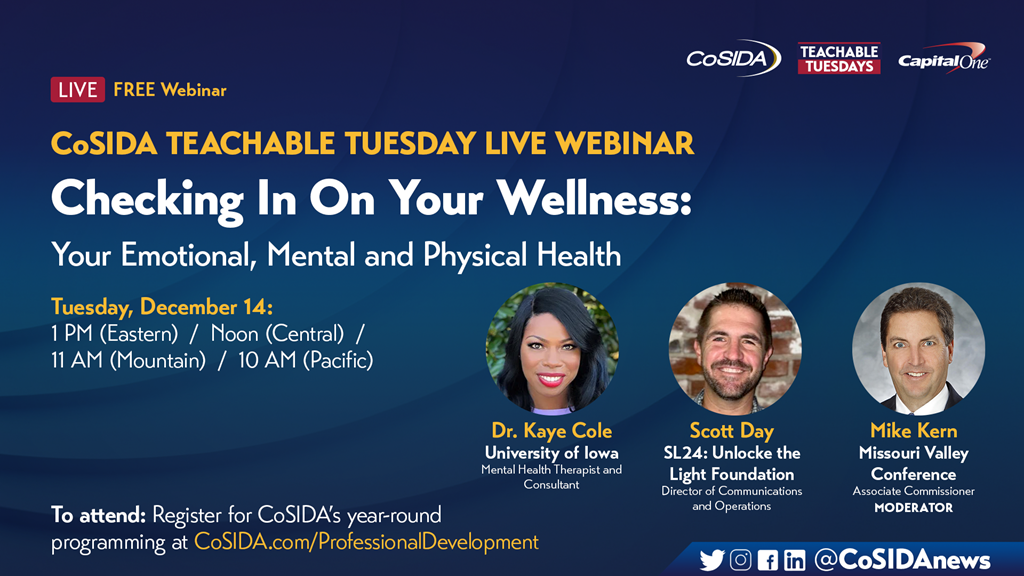 CoSIDA TEACHABLE TUESDAYS Capital One

LIVE FREE Webinar

CoSIDA TEACHABLE TUESDAY LIVE WEBINAR

Checking In On Your Wellness:

Your Emotional, Mental and Physical Health

Tuesday, December 14:
1 PM (Eastern) / Noon (Central) / 11 AM (Mountain) / 10 AM (Pacific)

Dr. Kaye Cole
University of Iowa
Mental Health Therapist and Consultant

Scott Day
SL24: Unlocke the Light Foundation
Director of Communications and Operations

Mike Kern
Missouri Valley Conference
Associate Commissioner
MODERATOR

To attend: Register for CoSIDA's year-round programming at CoSIDA.com/ProfessionalDevelopment

@CoSIDAnews